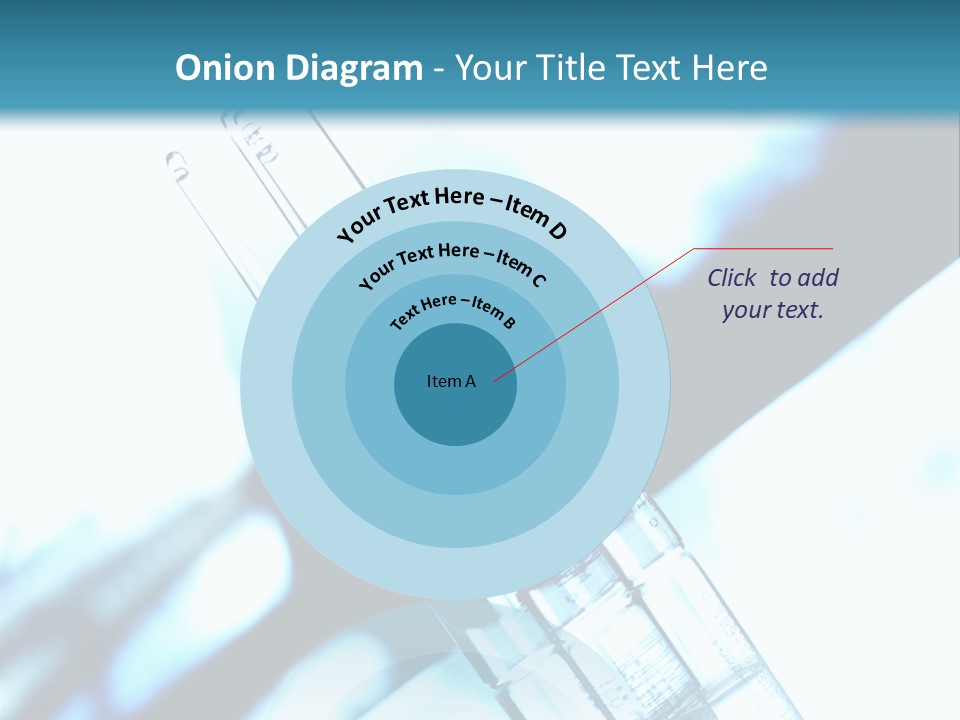 Onion Diagram - Your Title Text Here

Your Text Here – Item D

Your Text Here – Item C

Text Here – Item B

Item A

Click to add your text.